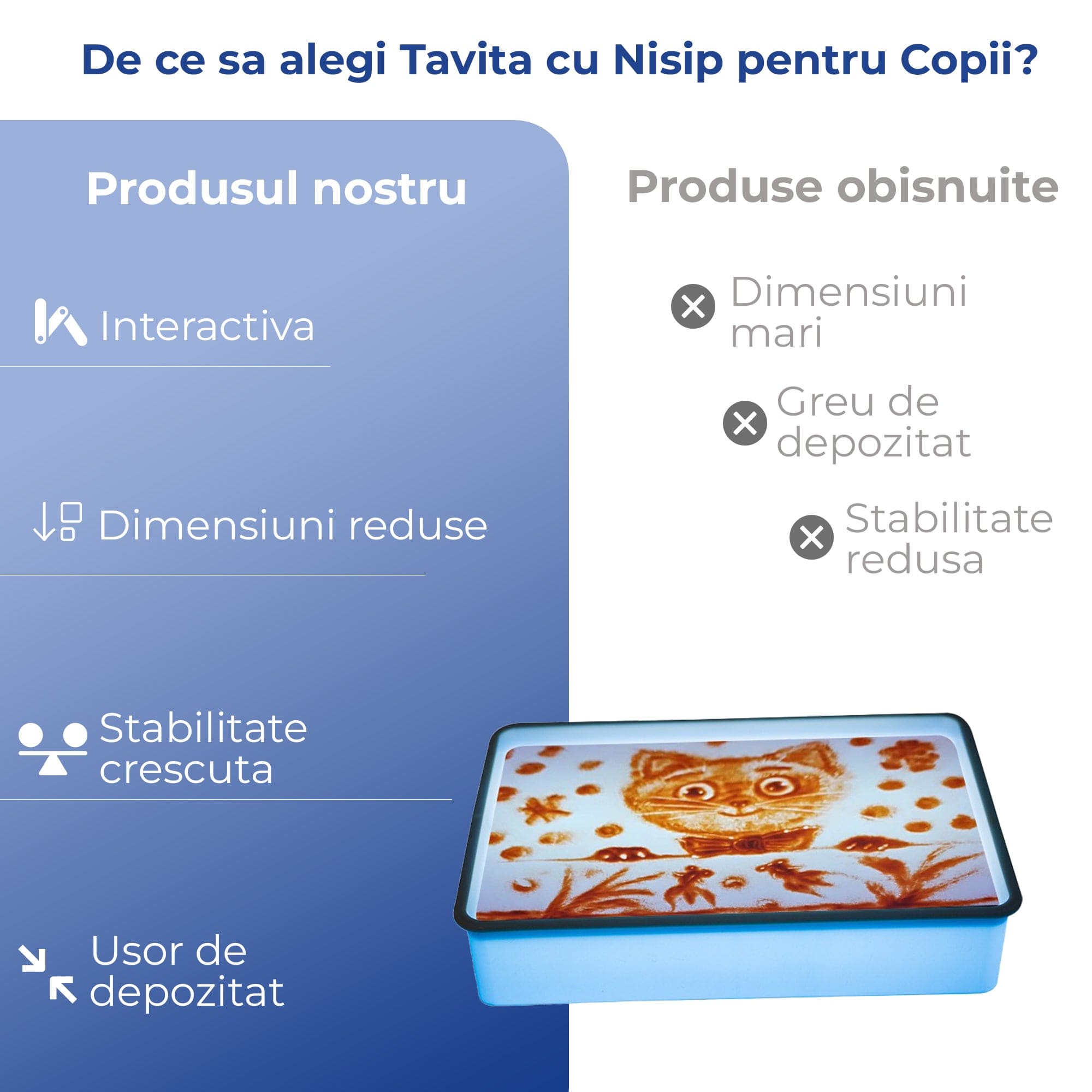 De ce sa alegi Tavita cu Nisip pentru Copii?

Produsul nostru

Interactiva

Dimensiuni reduse

Stabilitate crescuta

Usor de depozitat

Produse obisnuite

Dimensiuni mari

Greu de depozitat

Stabilitate redusa